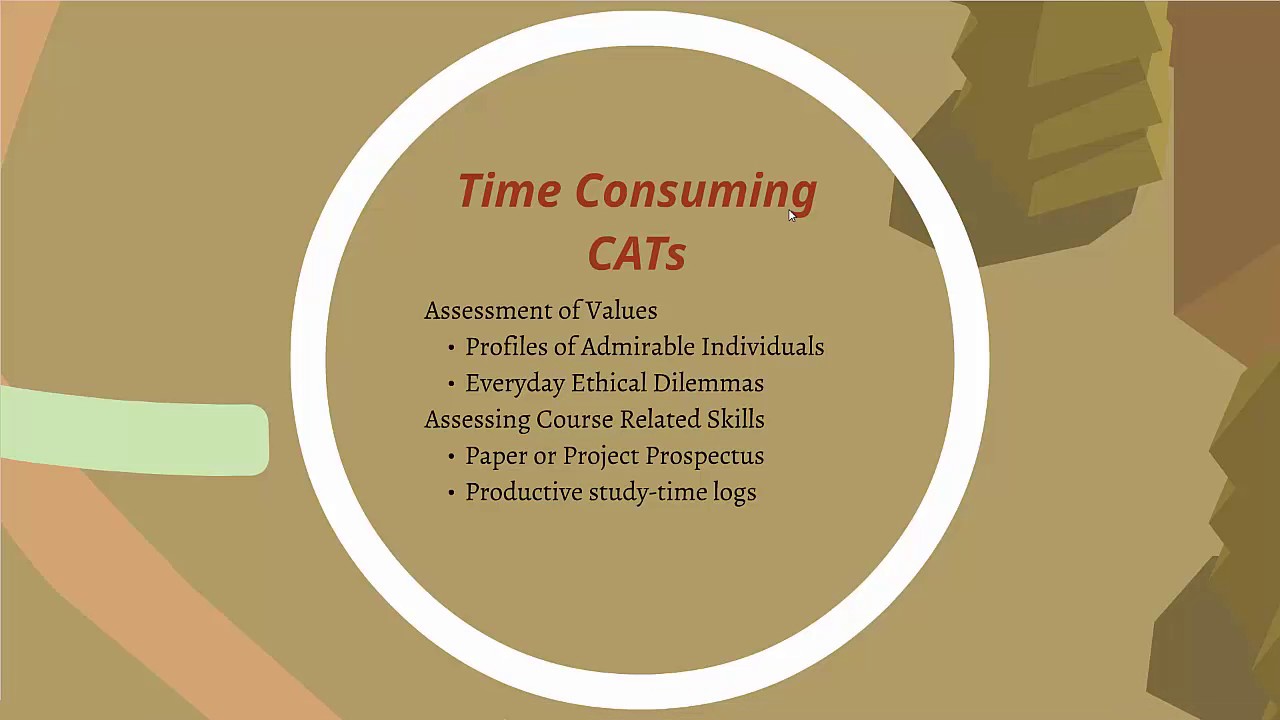 Time Consuming CATs

Assessment of Values
• Profiles of Admirable Individuals
• Everyday Ethical Dilemmas
Assessing Course Related Skills
• Paper or Project Prospectus
• Productive study-time logs